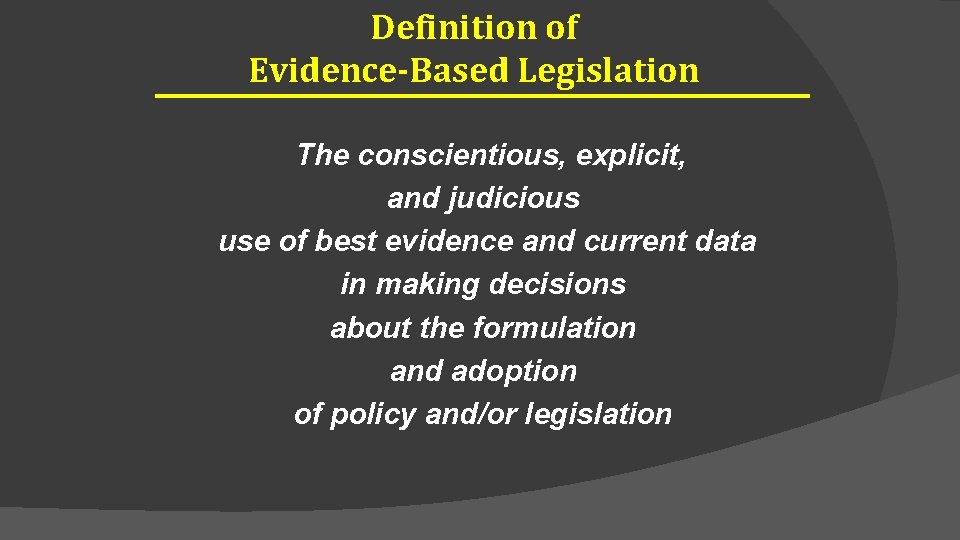 Definition of Evidence-Based Legislation

The conscientious, explicit, and judicious use of best evidence and current data in making decisions about the formulation and adoption of policy and/or legislation